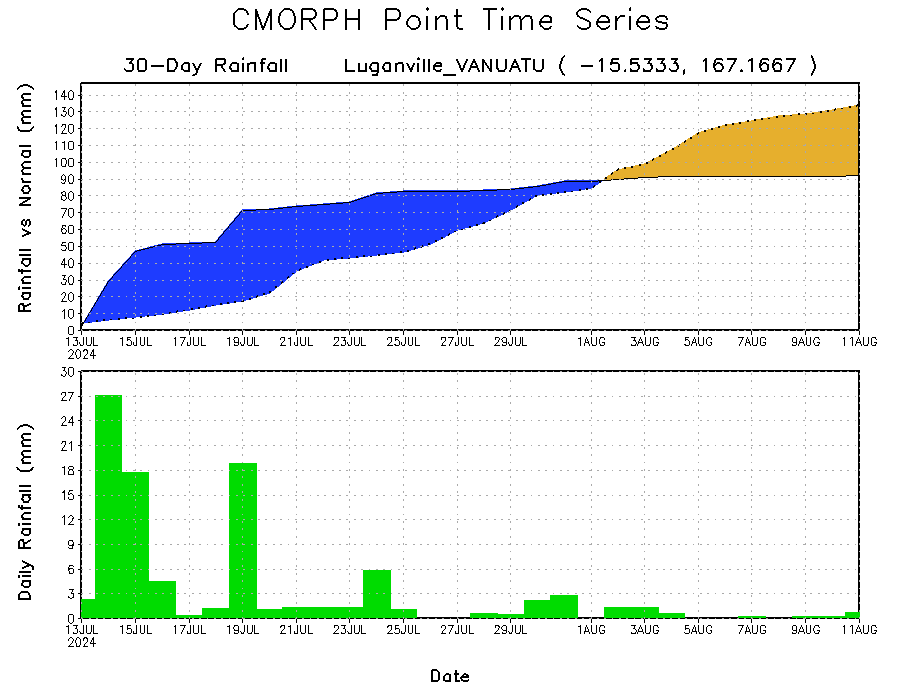 CMORPH Point Time Series

30-Day Rainfall Luganville_VANUATU ( -15.5333, 167.1667 )

Rainfall vs Normal (mm)

140
130
120
110
100
90
80
70
60
50
40
30
20
10
0

13JUL 2024
15JUL
17JUL
19JUL
21JUL
23JUL
25JUL
27JUL
29JUL
1AUG
3AUG
5AUG
7AUG
9AUG
11AUG

Daily Rainfall (mm)

30
27
24
21
18
15
12
9
6
3
0

13JUL 2024
15JUL
17JUL
19JUL
21JUL
23JUL
25JUL
27JUL
29JUL
1AUG
3AUG
5AUG
7AUG
9AUG
11AUG

Date